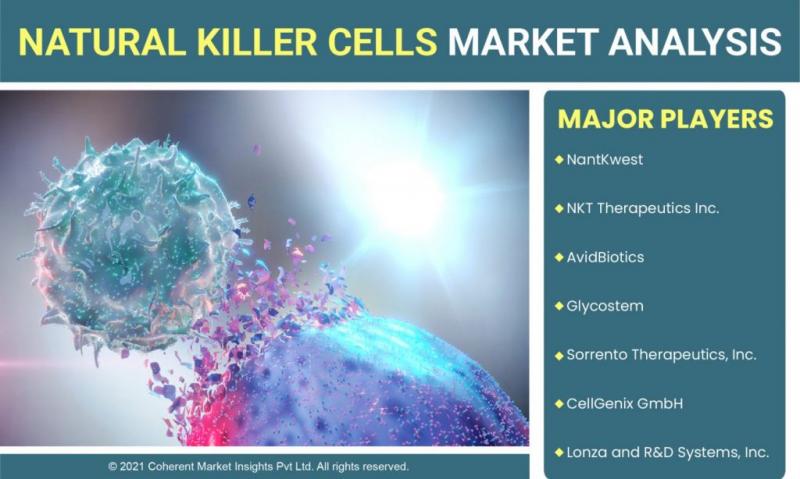 NATURAL KILLER CELLS MARKET ANALYSIS

MAJOR PLAYERS

◆ NantKwest

◆ NKT Therapeutics Inc.

◆ AvidBiotics

◆ Glycostem

◆ Sorrento Therapeutics, Inc.

◆ CellGenix GmbH

◆ Lonza and R&D Systems, Inc.

© 2021 Coherent Market Insights Pvt Ltd. All rights reserved.